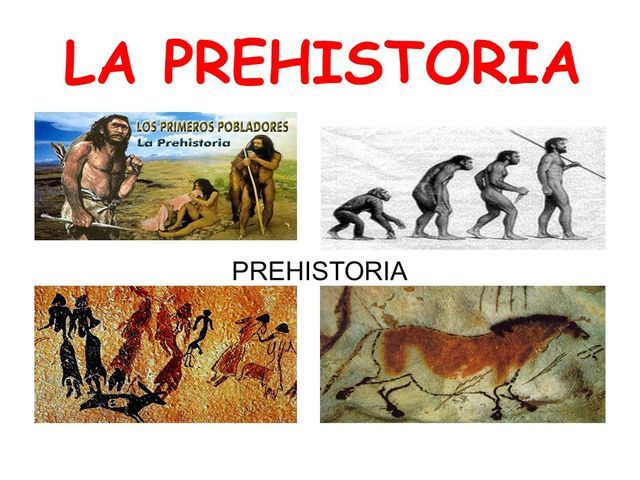 LA PREHISTORIA

LOS PRIMEROS POBLADORES
La Prehistoria

PREHISTORIA